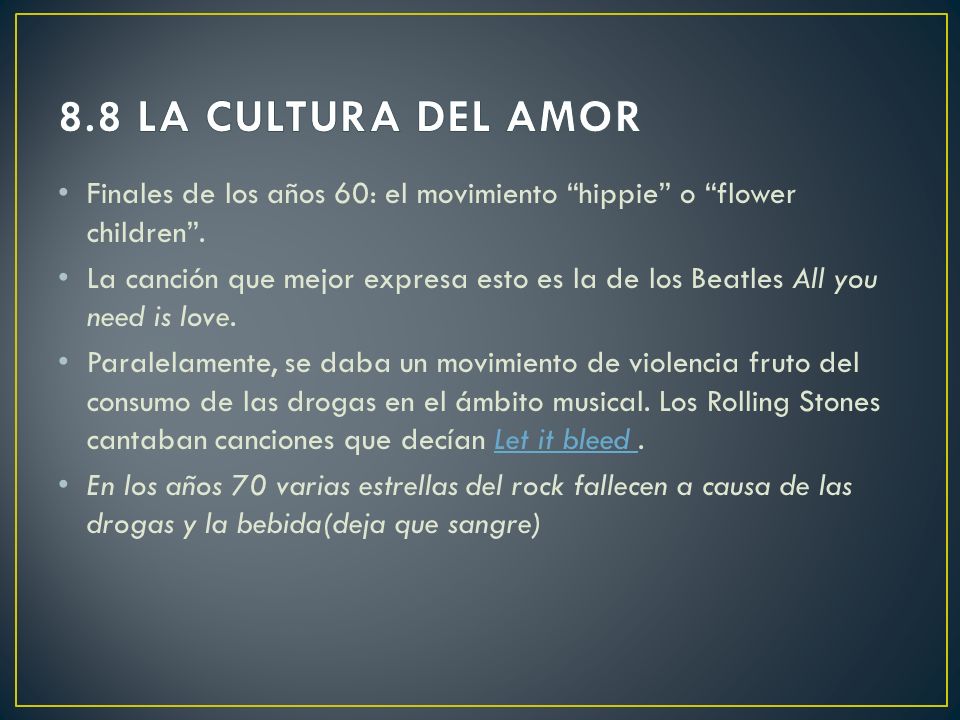 8.8 LA CULTURA DEL AMOR

• Finales de los años 60: el movimiento “hippie” o “flower children”.

• La canción que mejor expresa esto es la de los Beatles All you need is love.

• Paralelamente, se daba un movimiento de violencia fruto del consumo de las drogas en el ámbito musical. Los Rolling Stones cantaban canciones que decían Let it bleed .

• En los años 70 varias estrellas del rock fallecen a causa de las drogas y la bebida(deja que sangre)